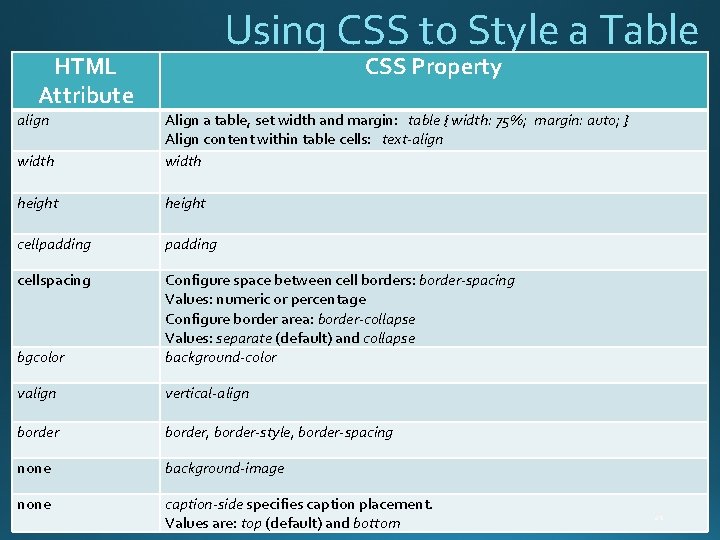 Using CSS to Style a Table

| HTML Attribute | CSS Property |
|---|---|
| align | Align a table, set width and margin: table { width: 75%; margin: auto; } Align content within table cells: text-align |
| width | width |
| height | height |
| cellpadding | padding |
| cellspacing | Configure space between cell borders: border-spacing Values: numeric or percentage Configure border area: border-collapse Values: separate (default) and collapse |
| bgcolor | background-color |
| valign | vertical-align |
| border | border, border-style, border-spacing |
| none | background-image |
| none | caption-side specifies caption placement. Values are: top (default) and bottom |